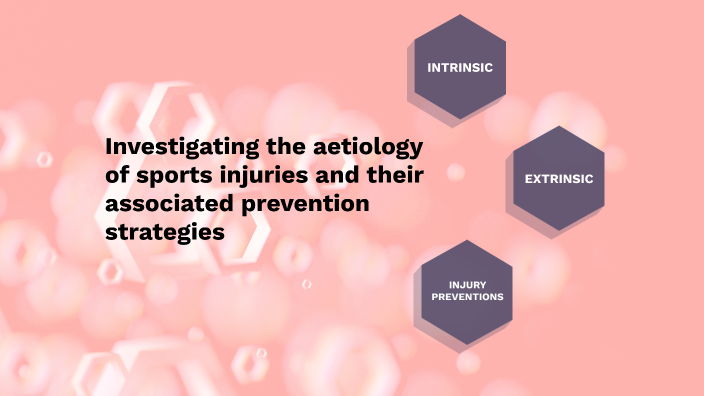 Investigating the aetiology of sports injuries and their associated prevention strategies

INTRINSIC

EXTRINSIC

INJURY PREVENTIONS